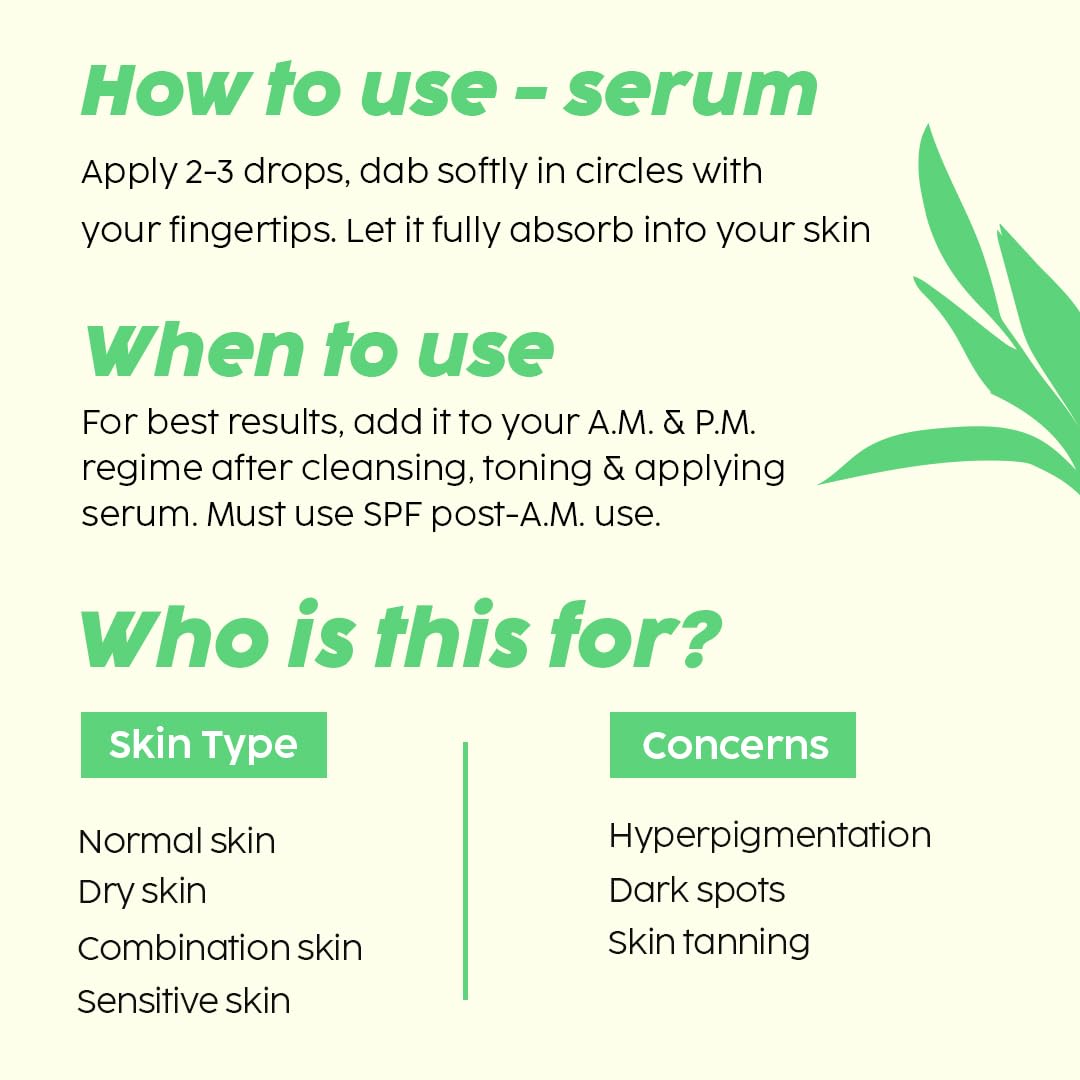 How to use - serum

Apply 2-3 drops, dab softly in circles with your fingertips. Let it fully absorb into your skin

When to use

For best results, add it to your A.M. & P.M. regime after cleansing, toning & applying serum. Must use SPF post-A.M. use.

Who is this for?

Skin Type

Normal skin
Dry skin
Combination skin
Sensitive skin

Concerns

Hyperpigmentation
Dark spots
Skin tanning